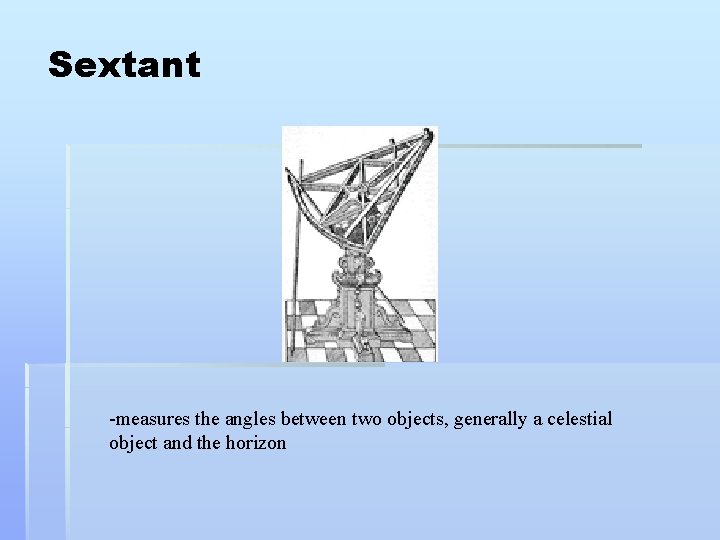 Sextant

-measures the angles between two objects, generally a celestial object and the horizon